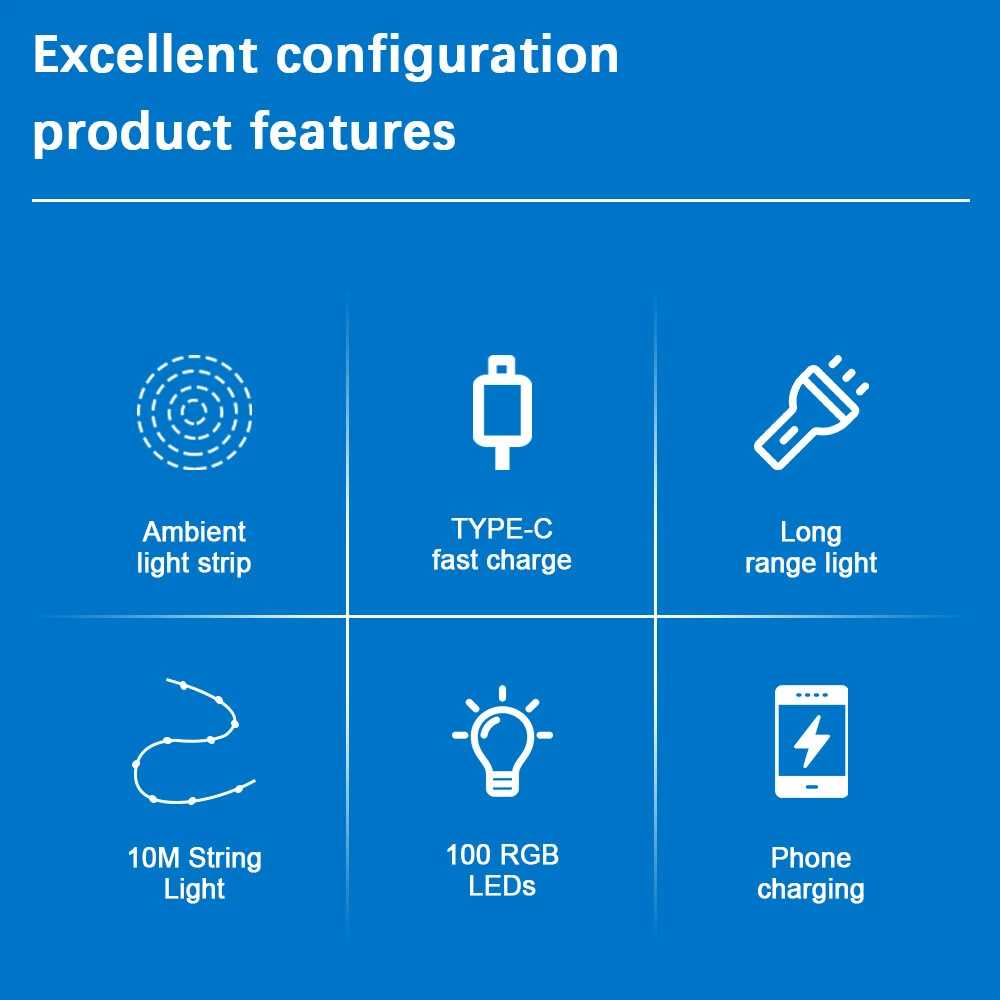 Excellent configuration product features

Ambient light strip

TYPE-C fast charge

Long range light

10M String Light

100 RGB LEDs

Phone charging